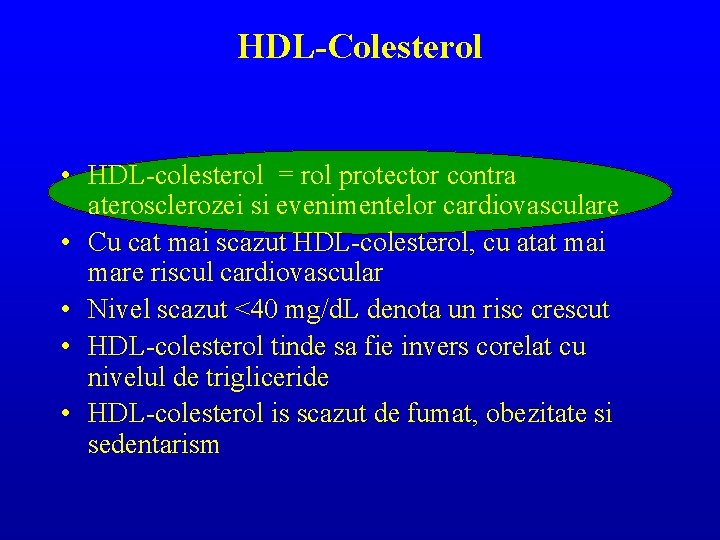 HDL-Colesterol

• HDL-colesterol = rol protector contra aterosclerozei si evenimentelor cardiovasculare
• Cu cat mai scazut HDL-colesterol, cu atat mai mare riscul cardiovascular
• Nivel scazut <40 mg/dL denota un risc crescut
• HDL-colesterol tinde sa fie invers corelat cu nivelul de trigliceride
• HDL-colesterol is scazut de fumat, obezitate si sedentarism